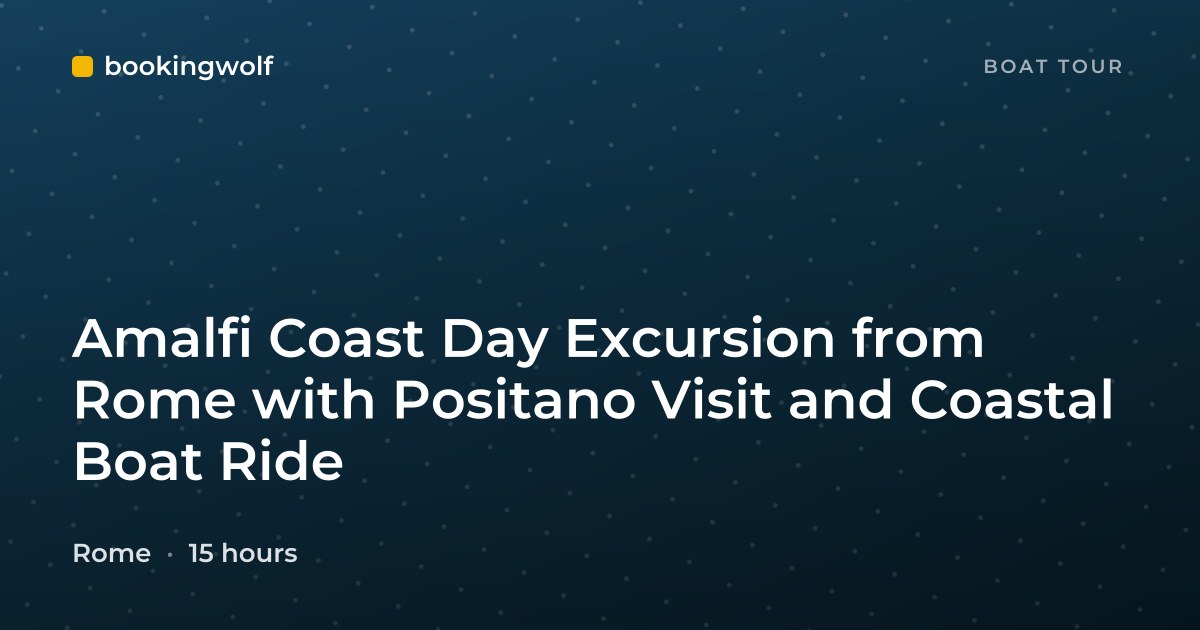 bookingwolf

BOAT TOUR

Amalfi Coast Day Excursion from Rome with Positano Visit and Coastal Boat Ride

Rome · 15 hours